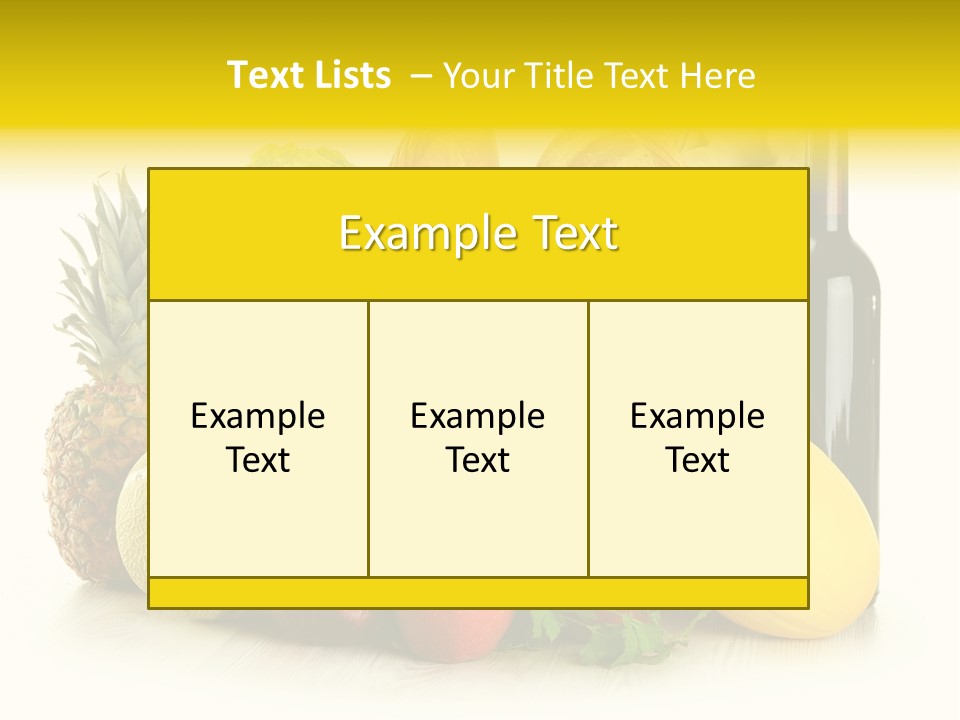 Text Lists – Your Title Text Here

Example Text

Example Text

Example Text

Example Text